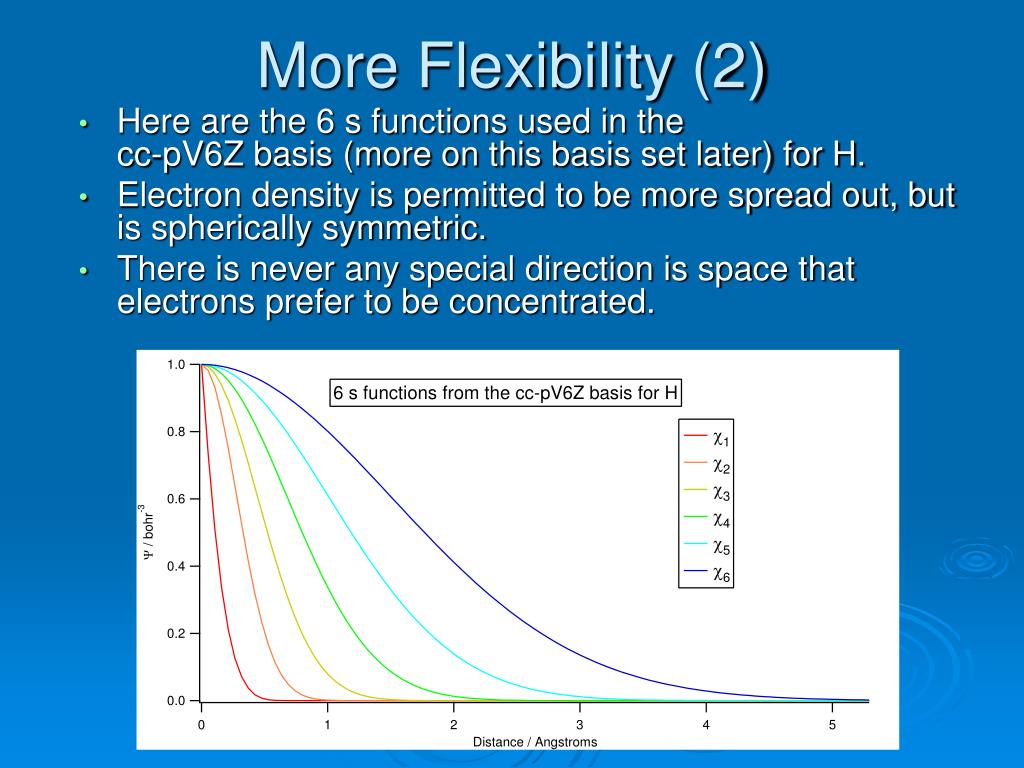 More Flexibility (2)

• Here are the 6 s functions used in the cc-pV6Z basis (more on this basis set later) for H.
• Electron density is permitted to be more spread out, but is spherically symmetric.
• There is never any special direction is space that electrons prefer to be concentrated.

6 s functions from the cc-pV6Z basis for H

$\chi_1$
$\chi_2$
$\chi_3$
$\chi_4$
$\chi_5$
$\chi_6$

$\Psi$ / bohr$^{-3}$

1.0
0.8
0.6
0.4
0.2
0.0

0
1
2
3
4
5

Distance / Angstroms